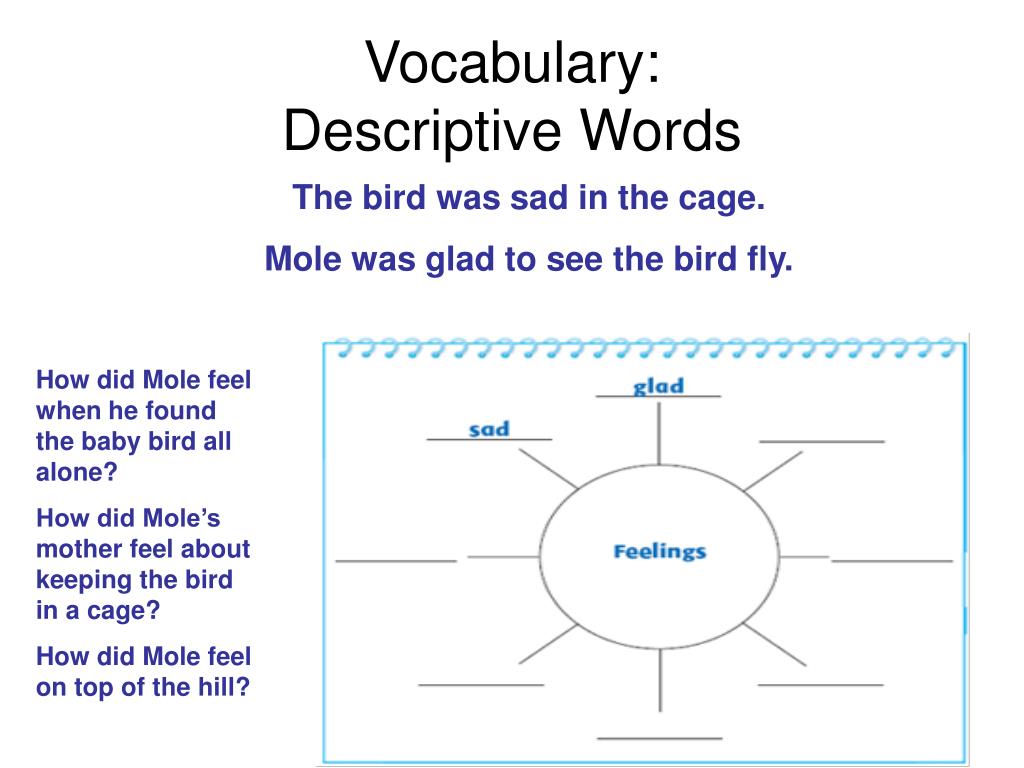 Vocabulary:
Descriptive Words

The bird was sad in the cage.

Mole was glad to see the bird fly.

How did Mole feel when he found the baby bird all alone?

How did Mole's mother feel about keeping the bird in a cage?

How did Mole feel on top of the hill?

glad

sad

Feelings